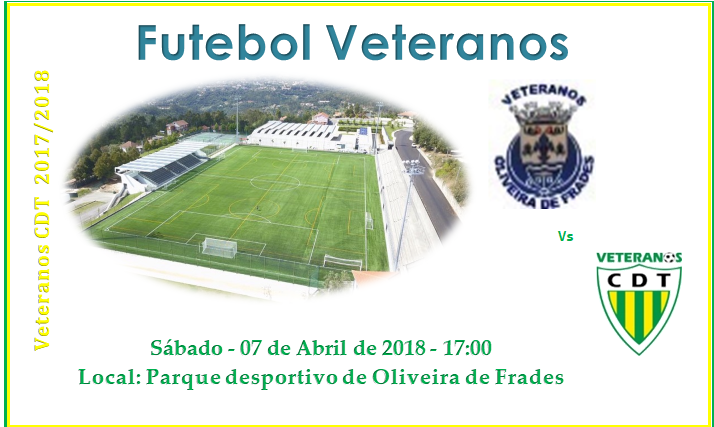 Futebol Veteranos

Veteranos CDT 2017/2018

VETERANOS
OLIVEIRA DE FRADES

Vs

VETERANOS
CDT

Sábado - 07 de Abril de 2018 - 17:00
Local: Parque desportivo de Oliveira de Frades